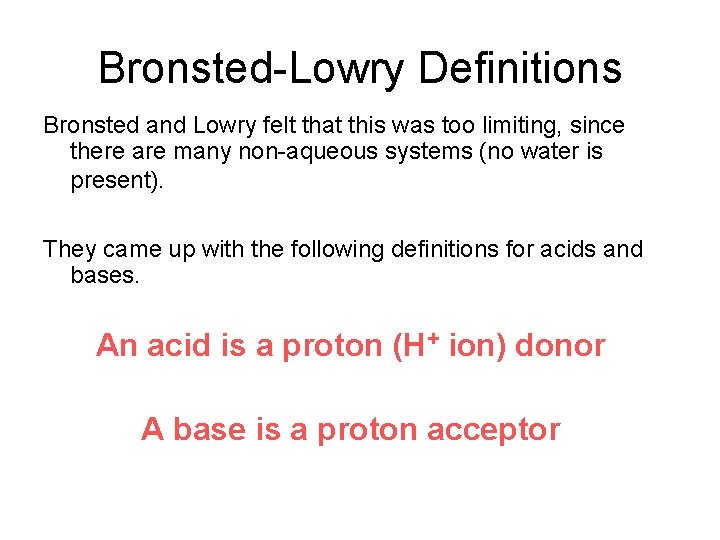 Bronsted-Lowry Definitions

Bronsted and Lowry felt that this was too limiting, since there are many non-aqueous systems (no water is present).

They came up with the following definitions for acids and bases.

An acid is a proton ($H^+$ ion) donor

A base is a proton acceptor